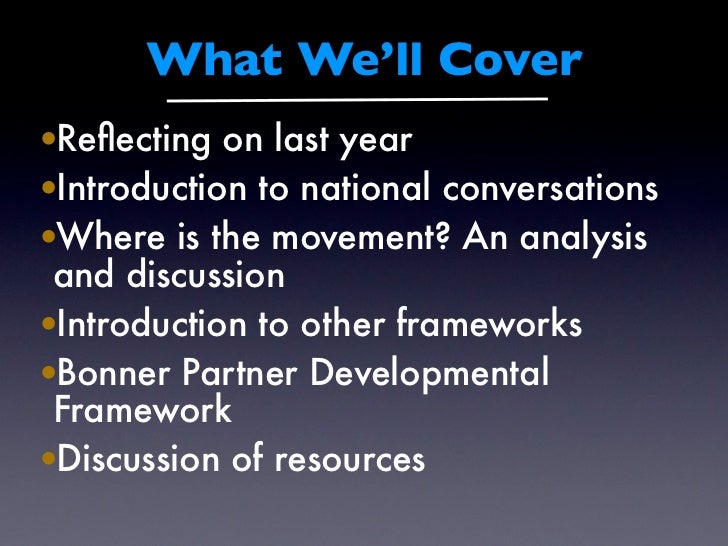 What We'll Cover

•Reflecting on last year
•Introduction to national conversations
•Where is the movement? An analysis and discussion
•Introduction to other frameworks
•Bonner Partner Developmental Framework
•Discussion of resources